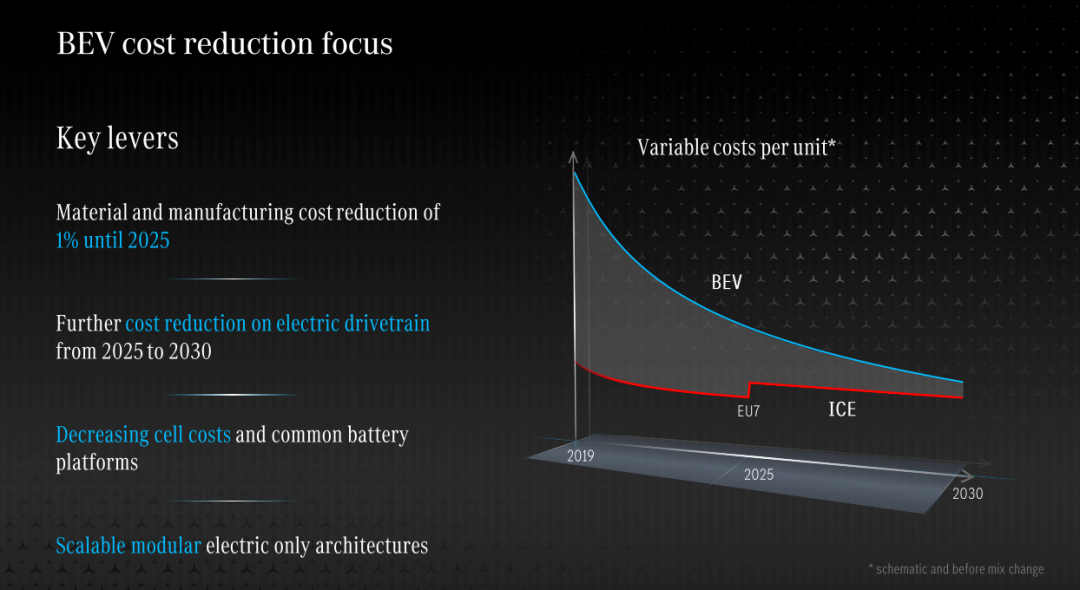 BEV cost reduction focus

Key levers

Material and manufacturing cost reduction of 1% until 2025

Further cost reduction on electric drivetrain from 2025 to 2030

Decreasing cell costs and common battery platforms

Scalable modular electric only architectures

Variable costs per unit*

BEV

EU7

ICE

2019

2025

2030

* schematic and before mix change